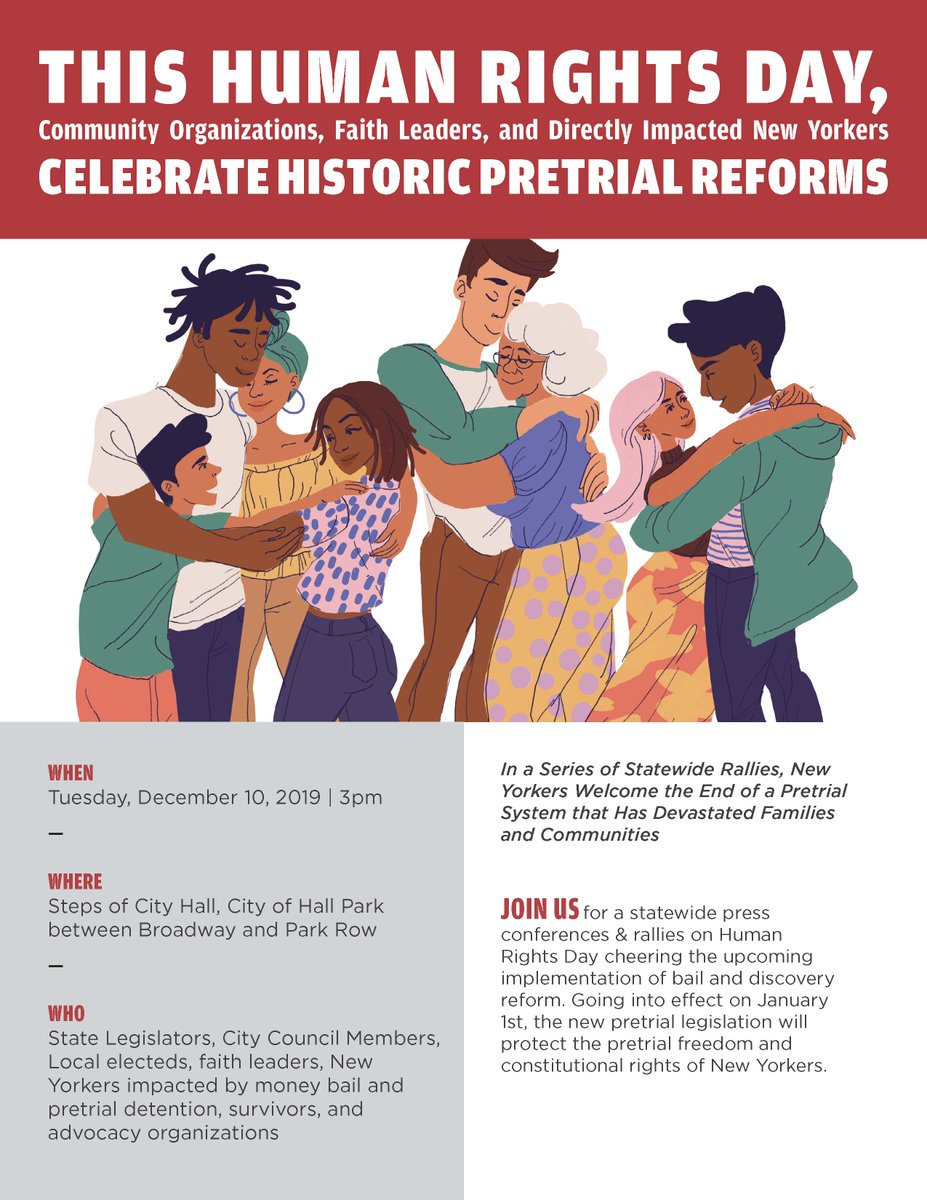 THIS HUMAN RIGHTS DAY,
Community Organizations, Faith Leaders, and Directly Impacted New Yorkers
CELEBRATE HISTORIC PRETRIAL REFORMS

WHEN
Tuesday, December 10, 2019 | 3pm

—

WHERE
Steps of City Hall, City of Hall Park between Broadway and Park Row

—

WHO
State Legislators, City Council Members, Local electeds, faith leaders, New Yorkers impacted by money bail and pretrial detention, survivors, and advocacy organizations

In a Series of Statewide Rallies, New Yorkers Welcome the End of a Pretrial System that Has Devastated Families and Communities

JOIN US for a statewide press conferences & rallies on Human Rights Day cheering the upcoming implementation of bail and discovery reform. Going into effect on January 1st, the new pretrial legislation will protect the pretrial freedom and constitutional rights of New Yorkers.